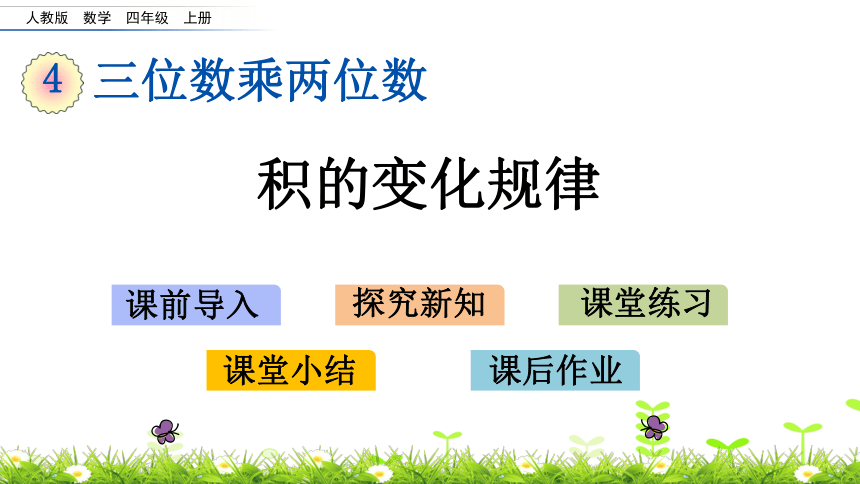 人教版 数学 四年级 上册

4 三位数乘两位数

积的变化规律

课前导入 探究新知 课堂练习

课堂小结 课后作业